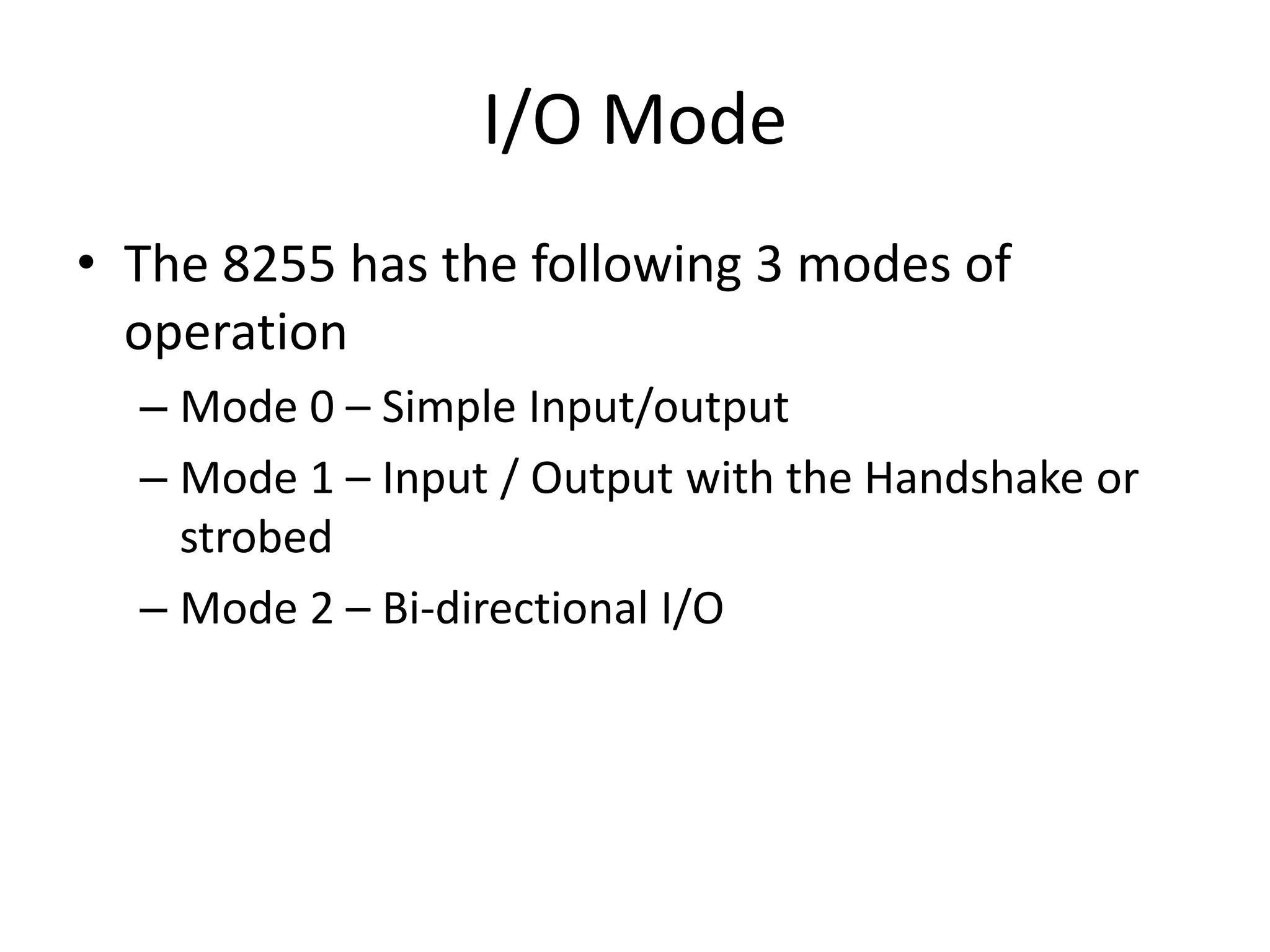 I/O Mode

• The 8255 has the following 3 modes of operation
 – Mode 0 – Simple Input/output
 – Mode 1 – Input / Output with the Handshake or strobed
 – Mode 2 – Bi-directional I/O